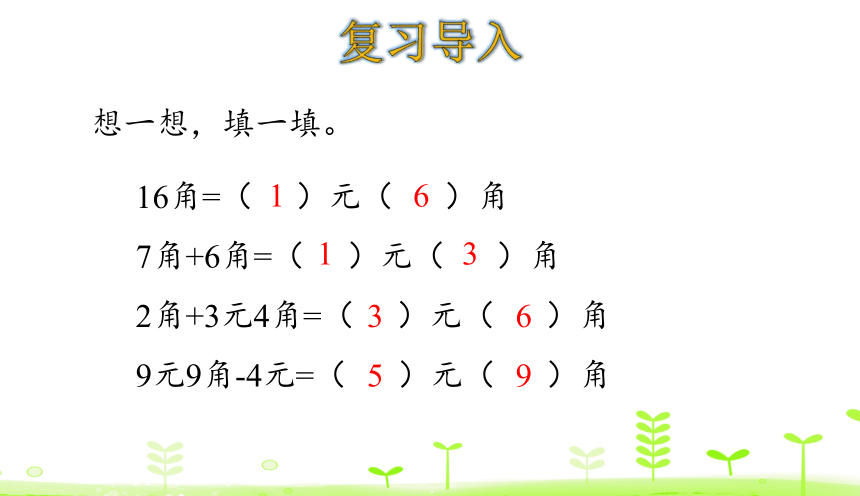 复习导入

想一想，填一填。

16角=（ 1 ）元（ 6 ）角

7角+6角=（ 1 ）元（ 3 ）角

2角+3元4角=（ 3 ）元（ 6 ）角

9元9角-4元=（ 5 ）元（ 9 ）角